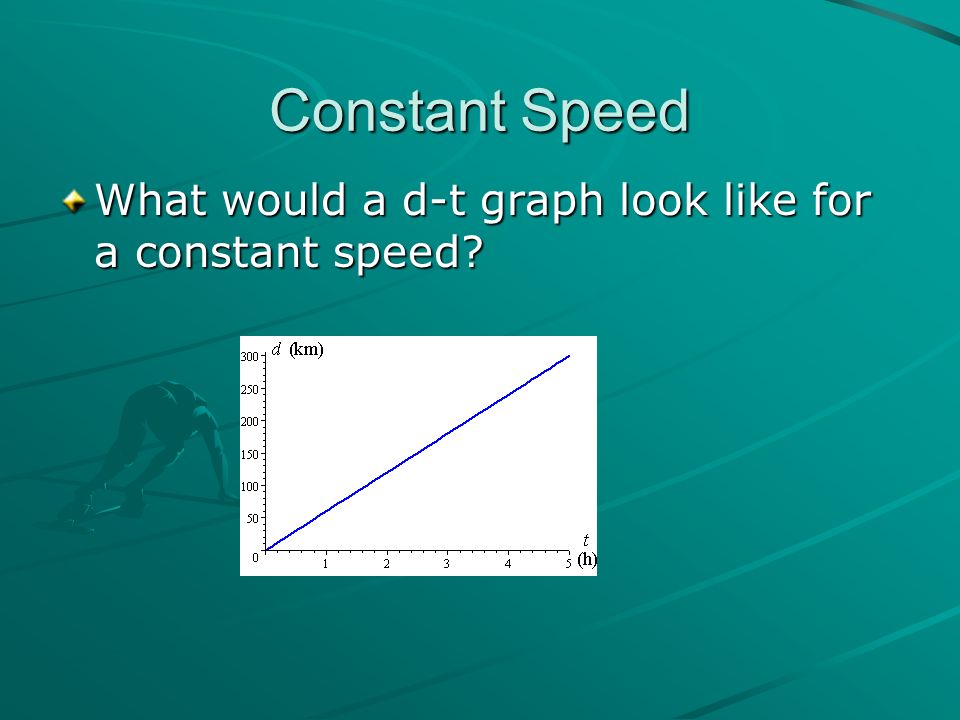 Constant Speed

What would a d-t graph look like for a constant speed?

$d$ (km)
300
250
200
150
100
50
0
1
2
3
4
5
$t$
(h)